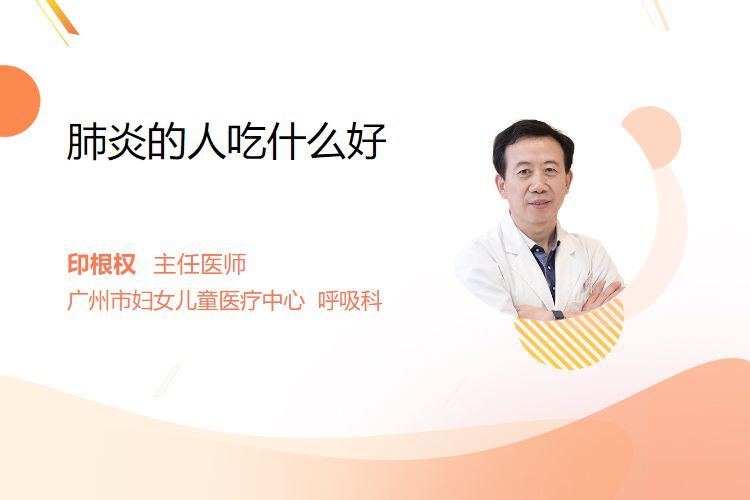 肺炎的人吃什么好

印根权 主任医师
广州市妇女儿童医疗中心 呼吸科